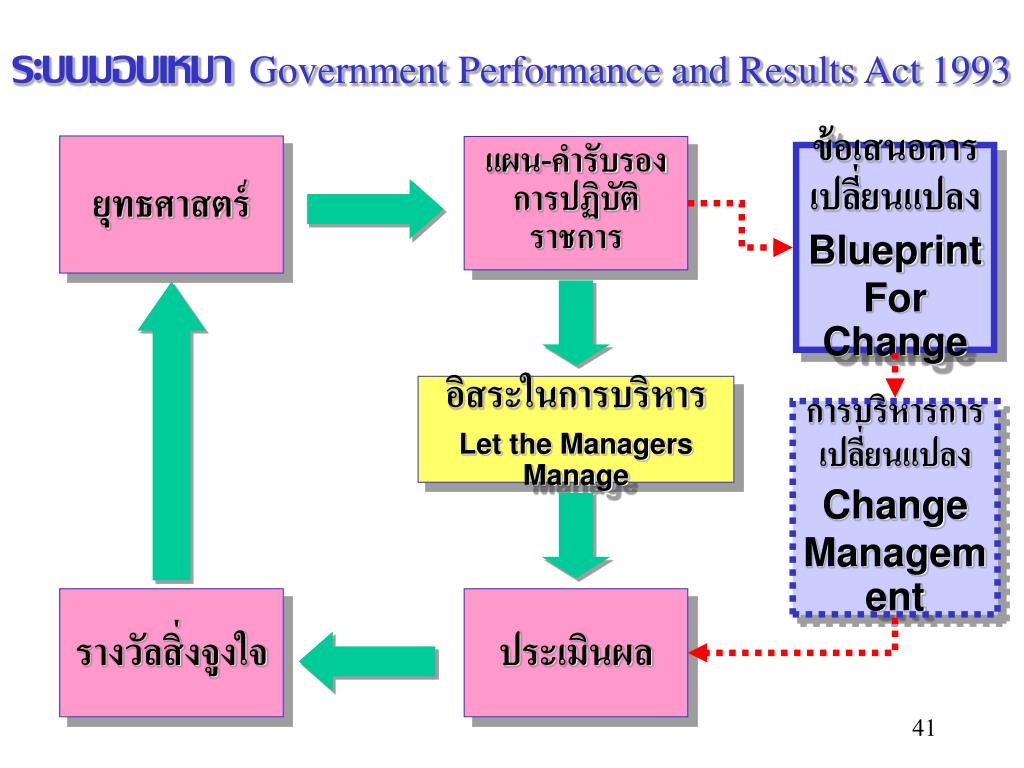 ระบบมอบเหมา Government Performance and Results Act 1993

ยุทธศาสตร์

แผน-คำรับรองการปฏิบัติราชการ

ข้อเสนอการเปลี่ยนแปลง Blueprint For Change

อิสระในการบริหาร Let the Managers Manage

การบริหารการเปลี่ยนแปลง Change Management

รางวัลสิ่งจูงใจ

ประเมินผล

41